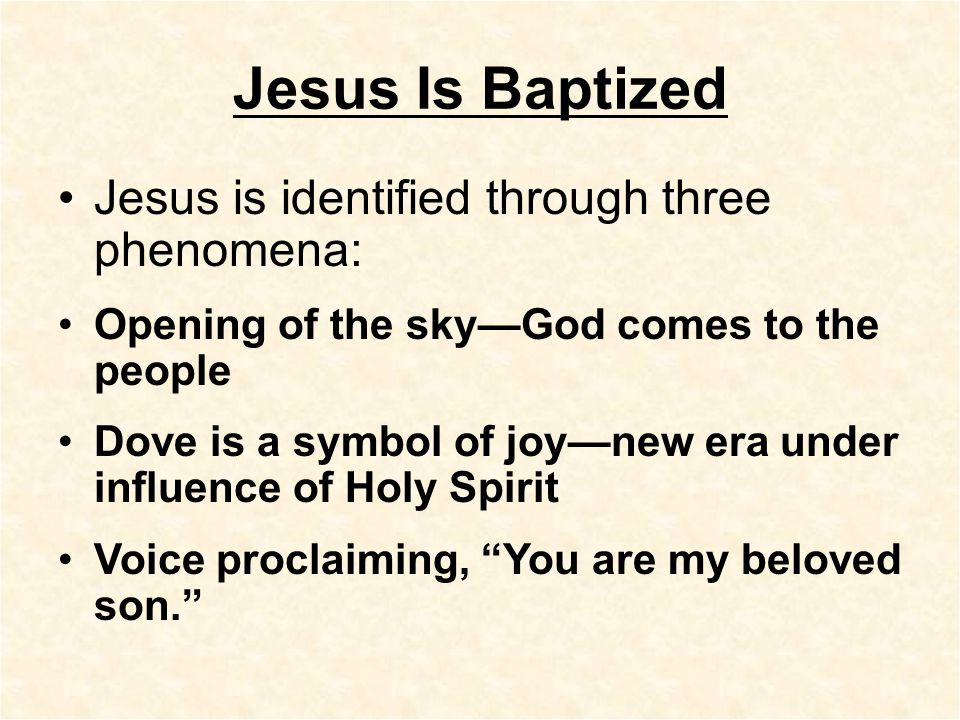 Jesus Is Baptized

• Jesus is identified through three phenomena:

• Opening of the sky—God comes to the people

• Dove is a symbol of joy—new era under influence of Holy Spirit

• Voice proclaiming, “You are my beloved son.”